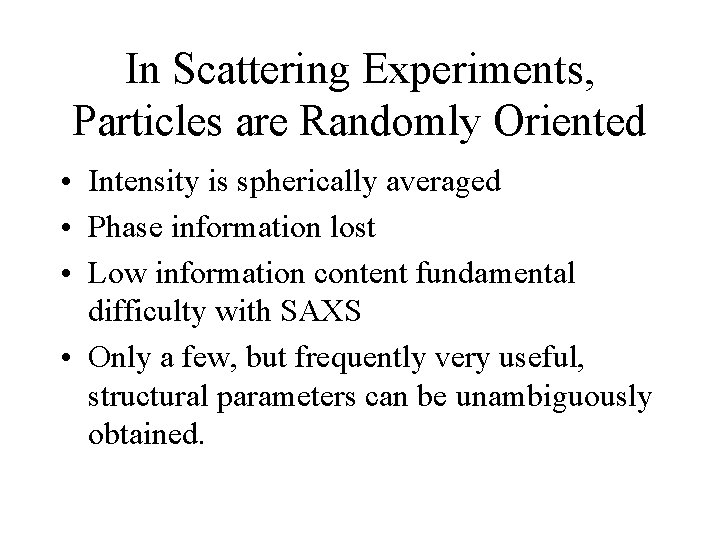 In Scattering Experiments, Particles are Randomly Oriented

• Intensity is spherically averaged
• Phase information lost
• Low information content fundamental difficulty with SAXS
• Only a few, but frequently very useful, structural parameters can be unambiguously obtained.